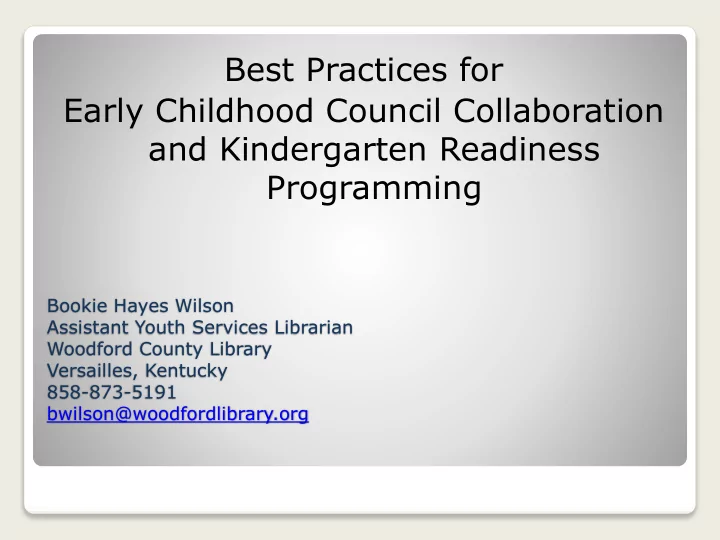 Best Practices for
Early Childhood Council Collaboration and Kindergarten Readiness Programming

Bookie Hayes Wilson
Assistant Youth Services Librarian
Woodford County Library
Versailles, Kentucky
858-873-5191
bwilson@woodfordlibrary.org